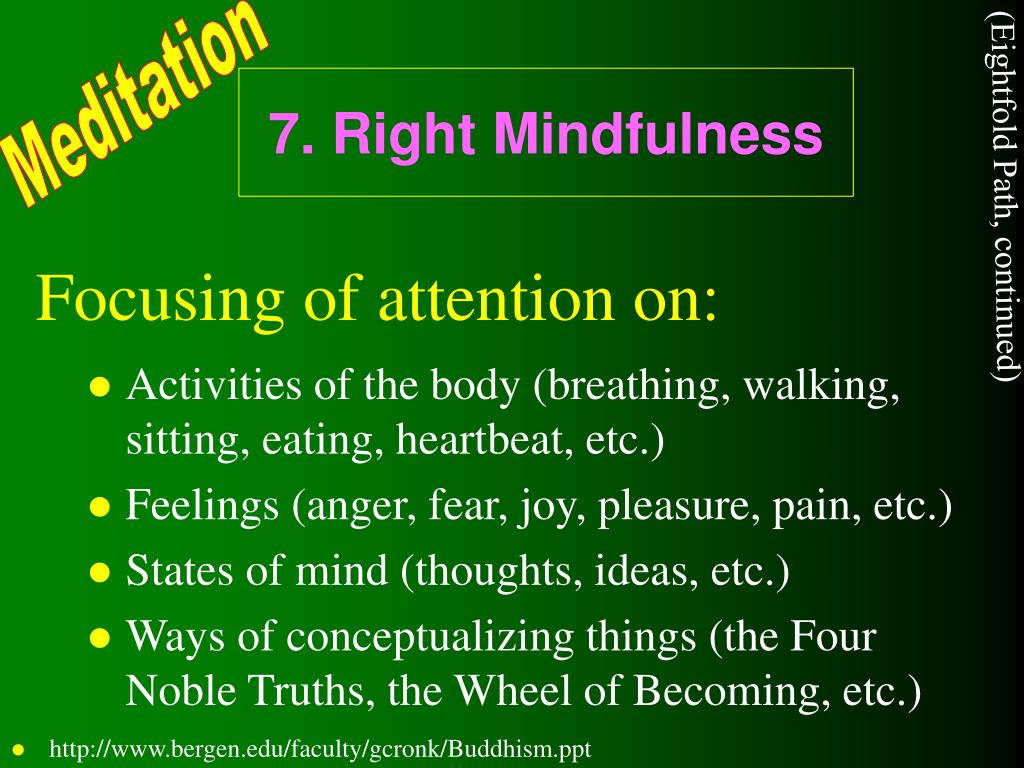 Meditation

7. Right Mindfulness

(Eightfold Path, continued)

Focusing of attention on:

- Activities of the body (breathing, walking, sitting, eating, heartbeat, etc.)
- Feelings (anger, fear, joy, pleasure, pain, etc.)
- States of mind (thoughts, ideas, etc.)
- Ways of conceptualizing things (the Four Noble Truths, the Wheel of Becoming, etc.)

- http://www.bergen.edu/faculty/gcronk/Buddhism.ppt